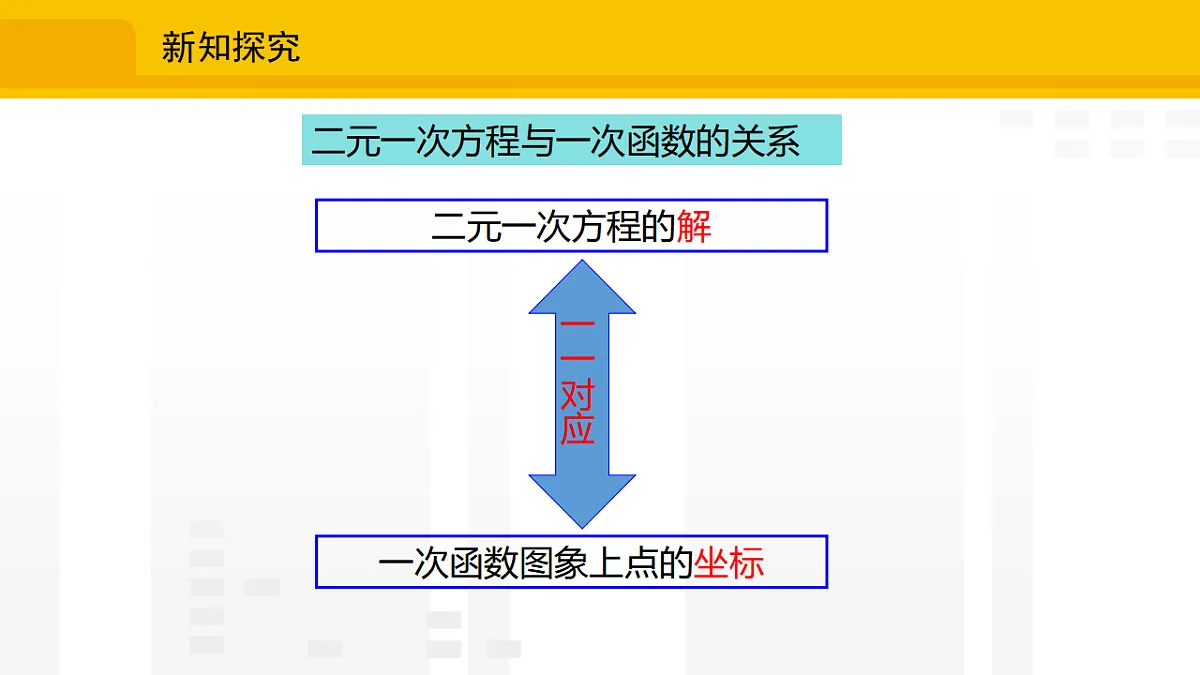 新知探究

二元一次方程与一次函数的关系

二元一次方程的解

一一对应

一次函数图象上点的坐标